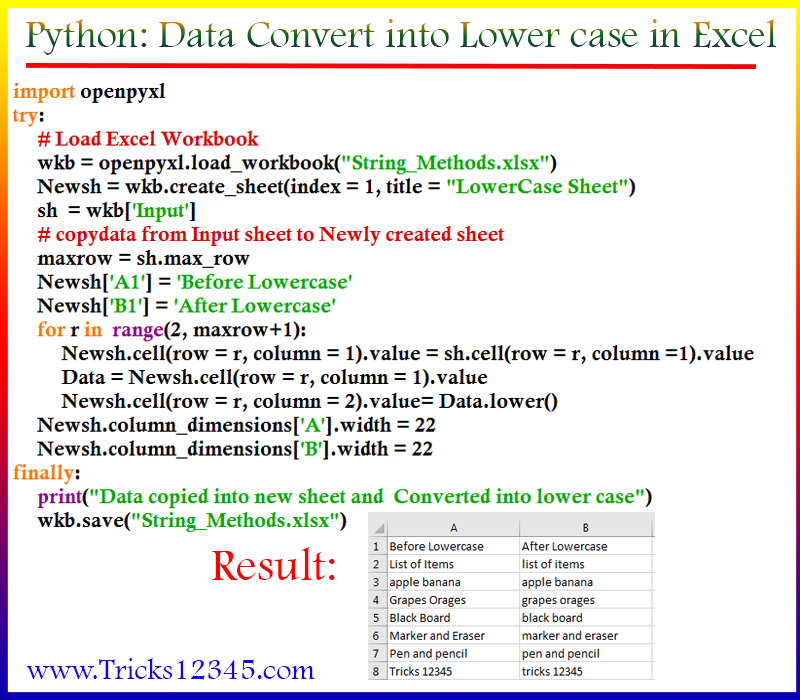 Python: Data Convert into Lower case in Excel

import openpyxl
try:
# Load Excel Workbook
wkb = openpyxl.load_workbook("String_Methods.xlsx")
Newsh = wkb.create_sheet(index = 1, title = "LowerCase Sheet")
sh = wkb['Input']
# copydata from Input sheet to Newly created sheet
maxrow = sh.max_row
Newsh['A1'] = 'Before Lowercase'
Newsh['B1'] = 'After Lowercase'
for r in range(2, maxrow+1):
Newsh.cell(row = r, column = 1).value = sh.cell(row = r, column =1).value
Data = Newsh.cell(row = r, column = 1).value
Newsh.cell(row = r, column = 2).value= Data.lower()
Newsh.column_dimensions['A'].width = 22
Newsh.column_dimensions['B'].width = 22
finally:
print("Data copied into new sheet and Converted into lower case")
wkb.save("String_Methods.xlsx")

Result:

| | A | B |
|---|---|---|
| 1 | Before Lowercase | After Lowercase |
| 2 | List of Items | list of items |
| 3 | apple banana | apple banana |
| 4 | Grapes Orages | grapes orages |
| 5 | Black Board | black board |
| 6 | Marker and Eraser | marker and eraser |
| 7 | Pen and pencil | pen and pencil |
| 8 | Tricks 12345 | tricks 12345 |

www.Tricks12345.com